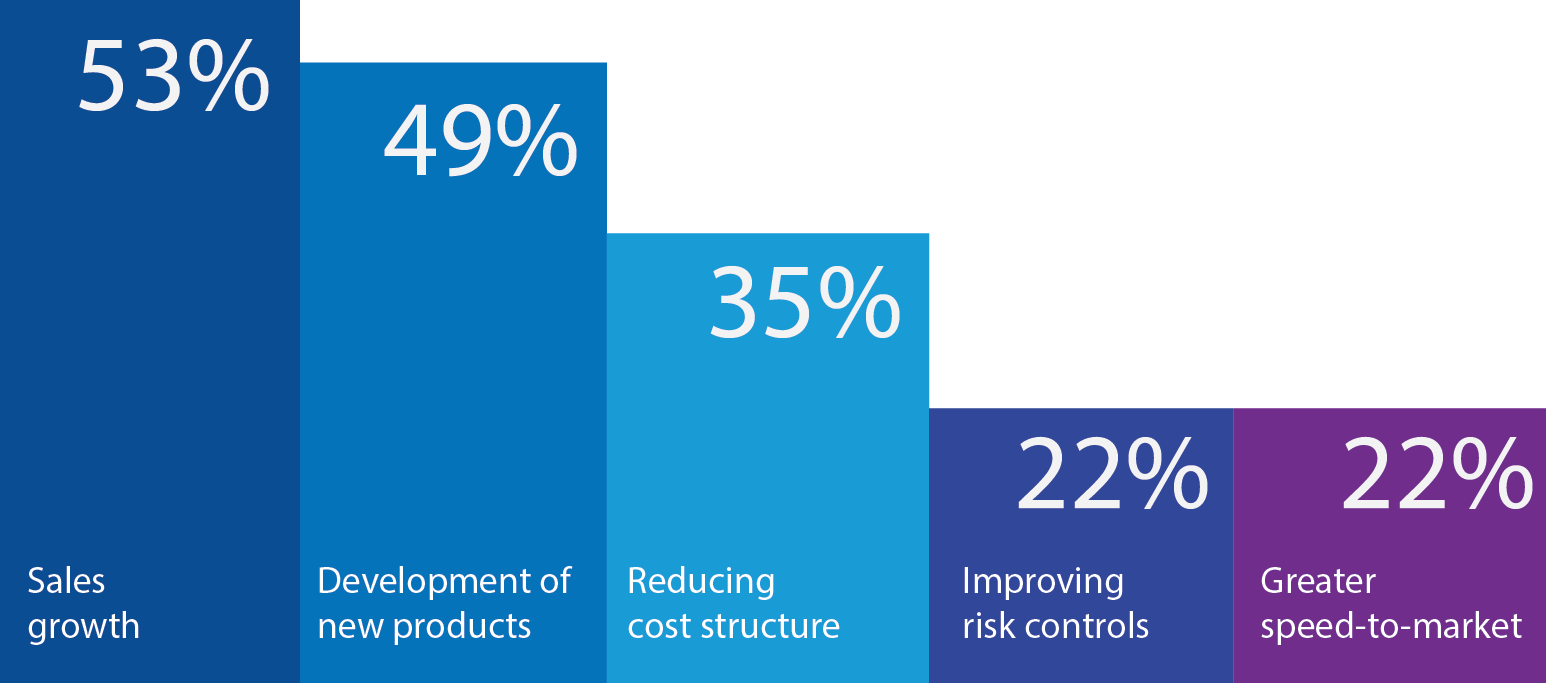 53%
Sales growth

49%
Development of new products

35%
Reducing cost structure

22%
Improving risk controls

22%
Greater speed-to-market